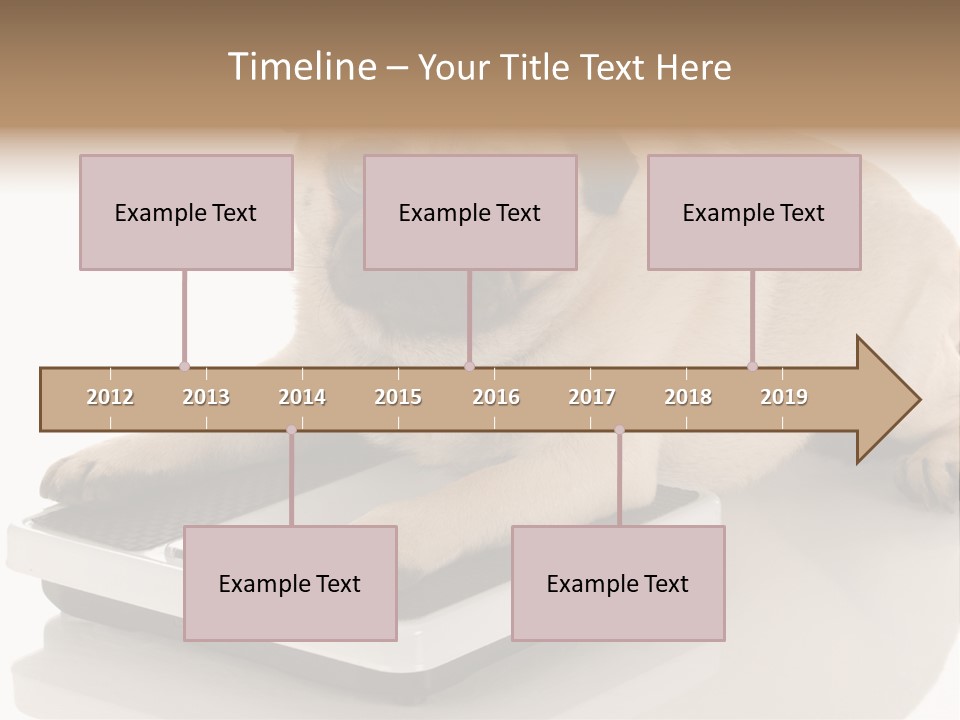 Timeline – Your Title Text Here

Example Text

Example Text

Example Text

2012 2013 2014 2015 2016 2017 2018 2019

Example Text

Example Text